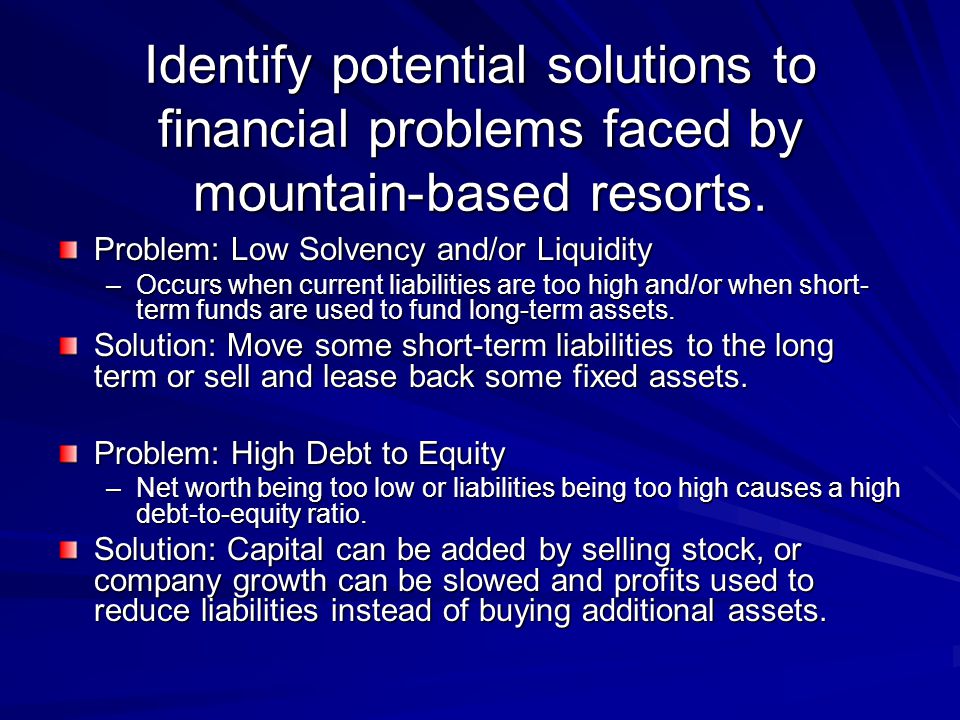 Identify potential solutions to financial problems faced by mountain-based resorts.

Problem: Low Solvency and/or Liquidity
– Occurs when current liabilities are too high and/or when short-term funds are used to fund long-term assets.

Solution: Move some short-term liabilities to the long term or sell and lease back some fixed assets.

Problem: High Debt to Equity
– Net worth being too low or liabilities being too high causes a high debt-to-equity ratio.

Solution: Capital can be added by selling stock, or company growth can be slowed and profits used to reduce liabilities instead of buying additional assets.